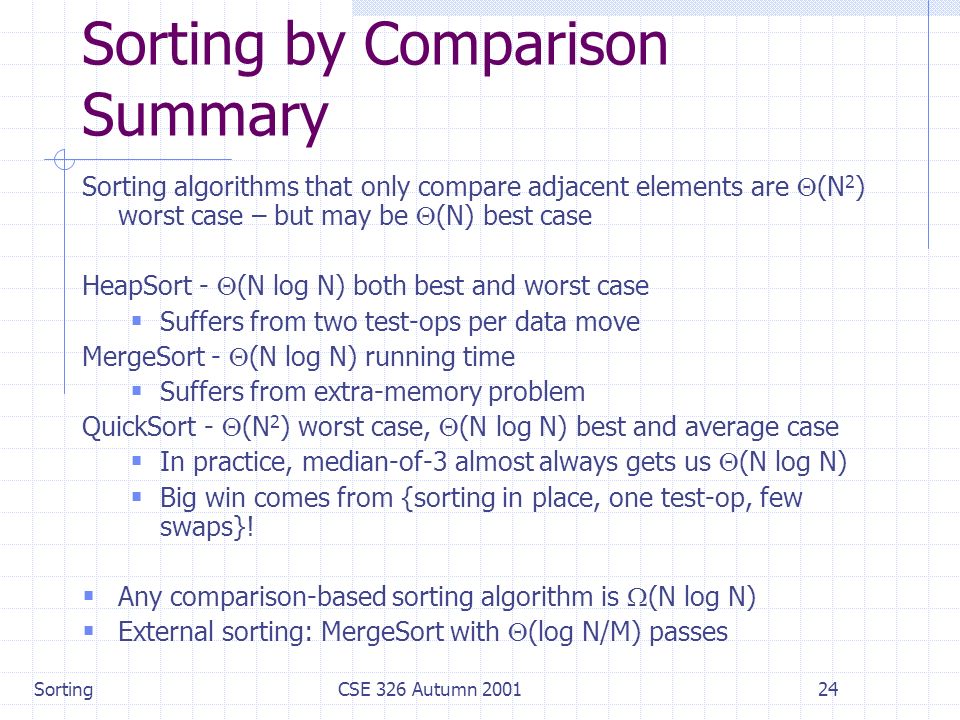 Sorting by Comparison Summary

Sorting algorithms that only compare adjacent elements are $\Theta(N^2)$ worst case – but may be $\Theta(N)$ best case

HeapSort - $\Theta(N \log N)$ both best and worst case
- Suffers from two test-ops per data move

MergeSort - $\Theta(N \log N)$ running time
- Suffers from extra-memory problem

QuickSort - $\Theta(N^2)$ worst case, $\Theta(N \log N)$ best and average case
- In practice, median-of-3 almost always gets us $\Theta(N \log N)$
- Big win comes from {sorting in place, one test-op, few swaps}!

- Any comparison-based sorting algorithm is $\Omega(N \log N)$
- External sorting: MergeSort with $\Theta(\log N/M)$ passes

Sorting CSE 326 Autumn 2001 24